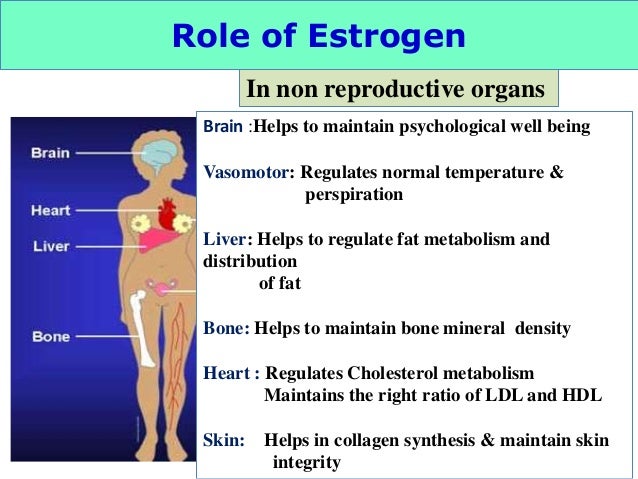 Role of Estrogen

In non reproductive organs

Brain
Heart
Liver
Bone

Brain :Helps to maintain psychological well being

Vasomotor: Regulates normal temperature & perspiration

Liver: Helps to regulate fat metabolism and distribution of fat

Bone: Helps to maintain bone mineral density

Heart : Regulates Cholesterol metabolism
Maintains the right ratio of LDL and HDL

Skin: Helps in collagen synthesis & maintain skin integrity